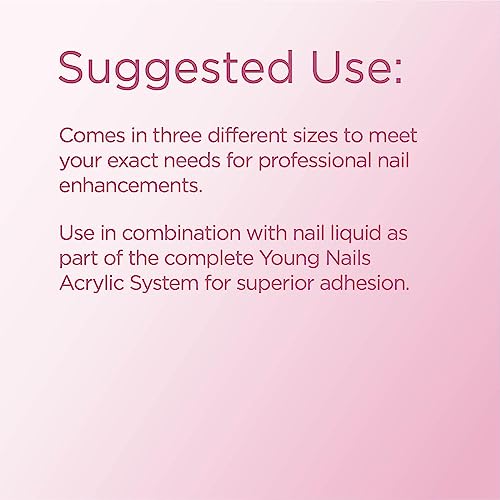 Suggested Use:

Comes in three different sizes to meet your exact needs for professional nail enhancements.

Use in combination with nail liquid as part of the complete Young Nails Acrylic System for superior adhesion.